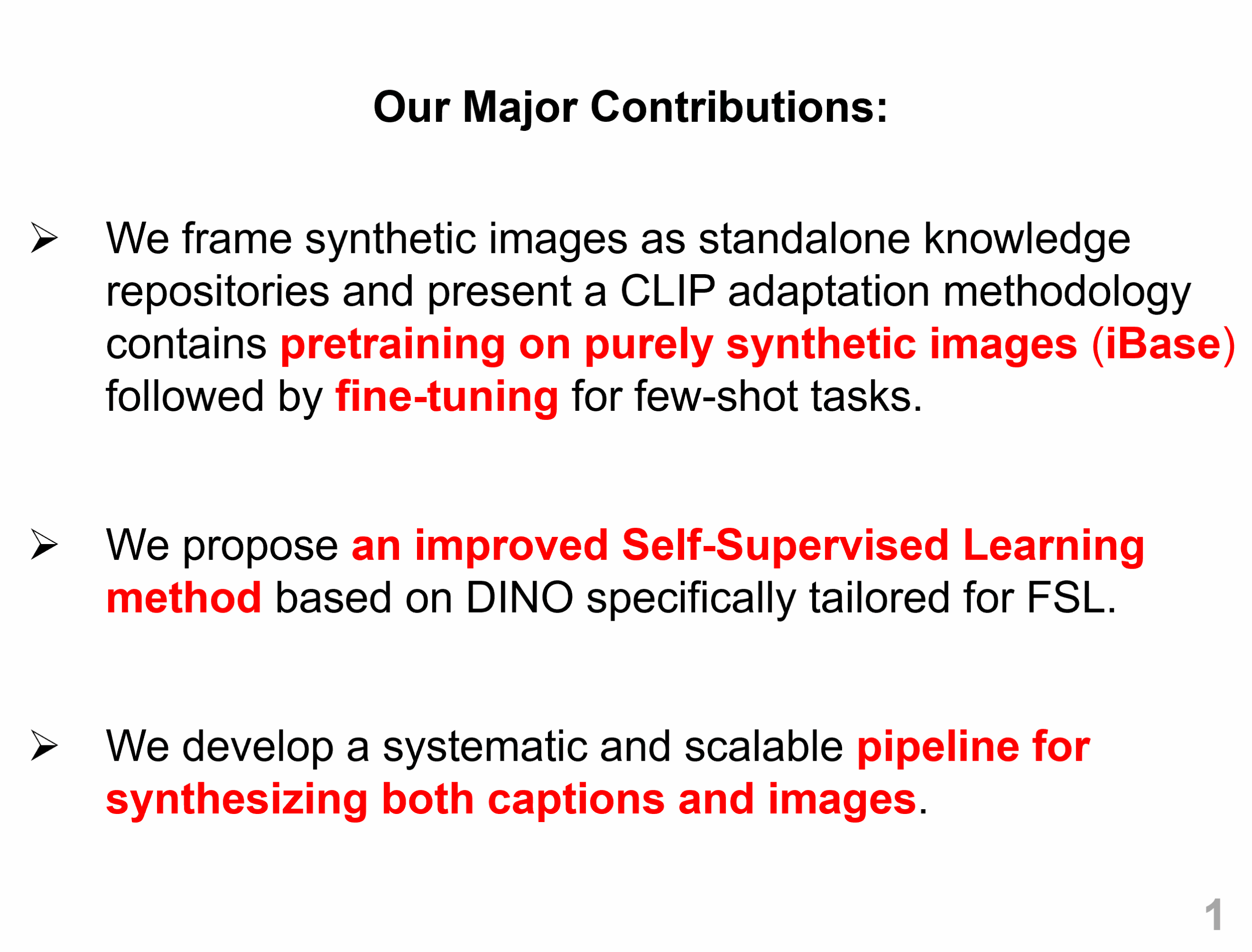 Our Major Contributions:

➢ We frame synthetic images as standalone knowledge repositories and present a CLIP adaptation methodology contains pretraining on purely synthetic images (iBase) followed by fine-tuning for few-shot tasks.

➢ We propose an improved Self-Supervised Learning method based on DINO specifically tailored for FSL.

➢ We develop a systematic and scalable pipeline for synthesizing both captions and images.

1